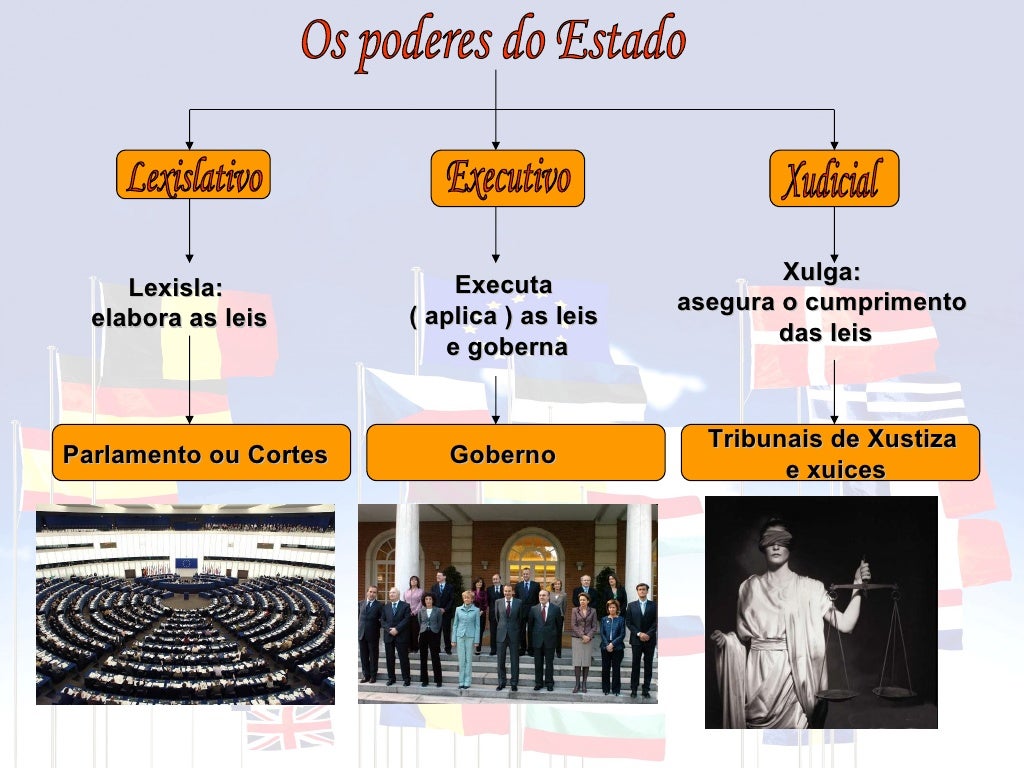 Os poderes do Estado

Lexislativo

Executivo

Xudicial

Lexisla:
elabora as leis

Executa
( aplica ) as leis
e goberna

Xulga:
asegura o cumprimento
das leis

Parlamento ou Cortes

Goberno

Tribunais de Xustiza
e xuices